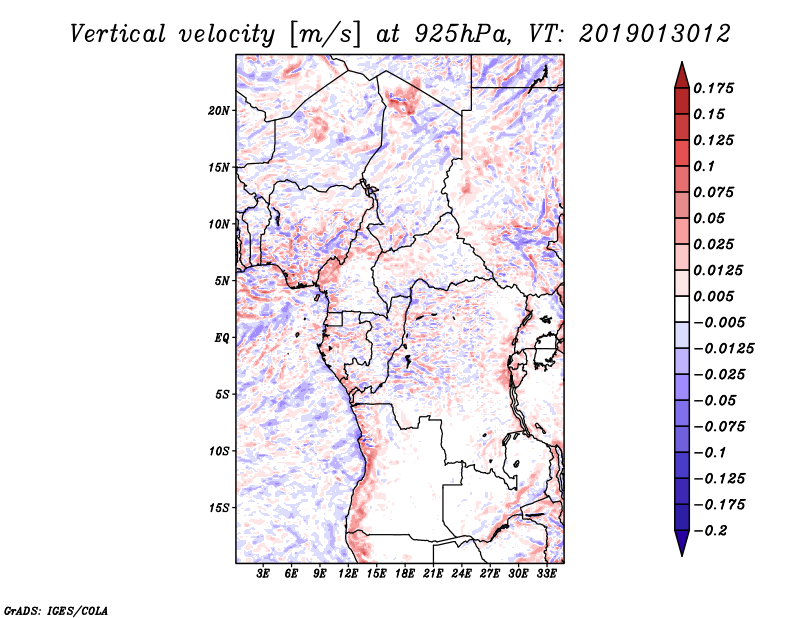 Vertical velocity [m/s] at 925hPa, VT: 2019013012

20N
15N
10N
5N
EQ
5S
10S
15S

3E 6E 9E 12E 15E 18E 21E 24E 27E 30E 33E

0.175
0.15
0.125
0.1
0.075
0.05
0.025
0.0125
0.005
−0.005
−0.0125
−0.025
−0.05
−0.075
−0.1
−0.125
−0.175
−0.2

GrADS: IGES/COLA